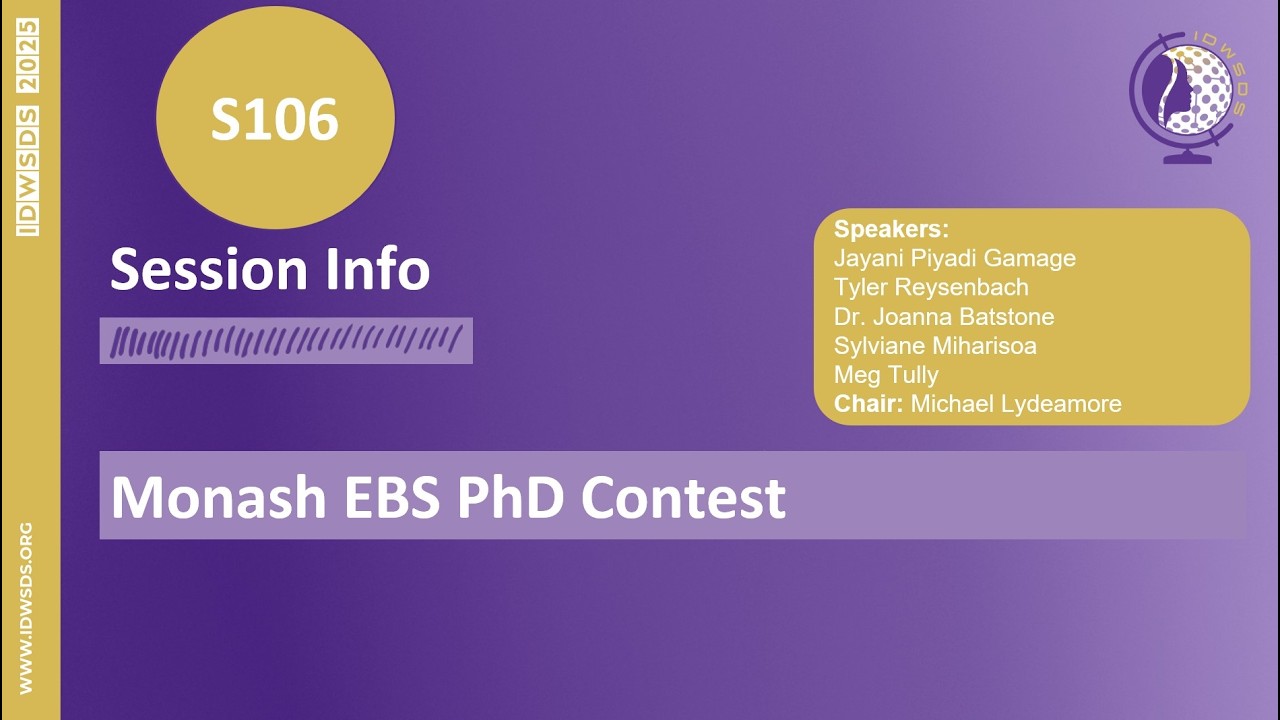 IDWSDS 2025

WWW.IDWSDS.ORG

S106

Session Info

IDWSDS

Speakers:
Jayani Piyadi Gamage
Tyler Reysenbach
Dr. Joanna Batstone
Sylviane Miharisoa
Meg Tully
Chair: Michael Lydeamore

Monash EBS PhD Contest